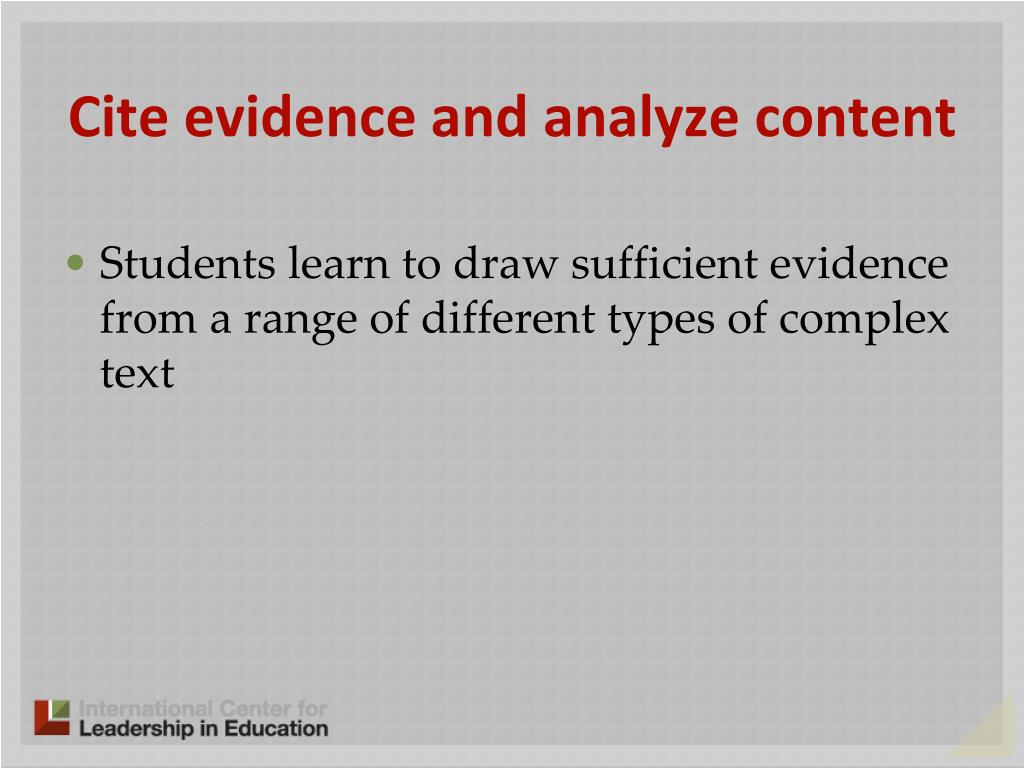 Cite evidence and analyze content

• Students learn to draw sufficient evidence from a range of different types of complex text

International Center for
Leadership in Education